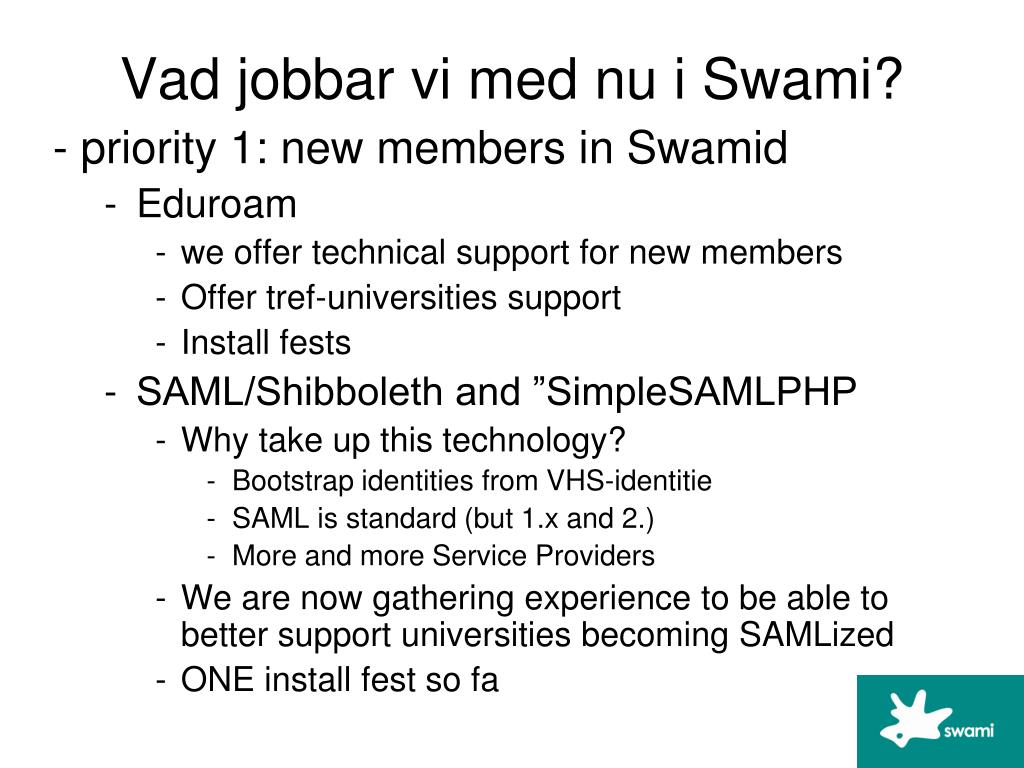 Vad jobbar vi med nu i Swami?

- priority 1: new members in Swamid
  - Eduroam
    - we offer technical support for new members
    - Offer tref-universities support
    - Install fests
  - SAML/Shibboleth and ”SimpleSAMLPHP
    - Why take up this technology?
      - Bootstrap identities from VHS-identitie
      - SAML is standard (but 1.x and 2.)
      - More and more Service Providers
    - We are now gathering experience to be able to better support universities becoming SAMLized
    - ONE install fest so fa

swami